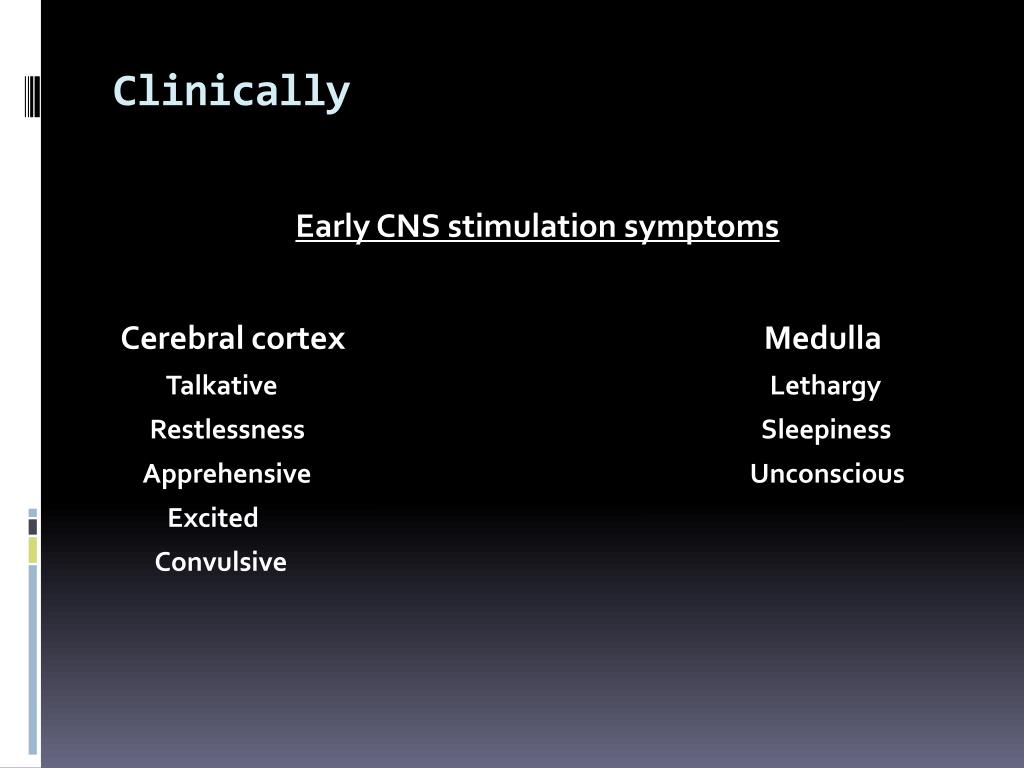 Clinically

Early CNS stimulation symptoms

Cerebral cortex
Talkative
Restlessness
Apprehensive
Excited
Convulsive

Medulla
Lethargy
Sleepiness
Unconscious